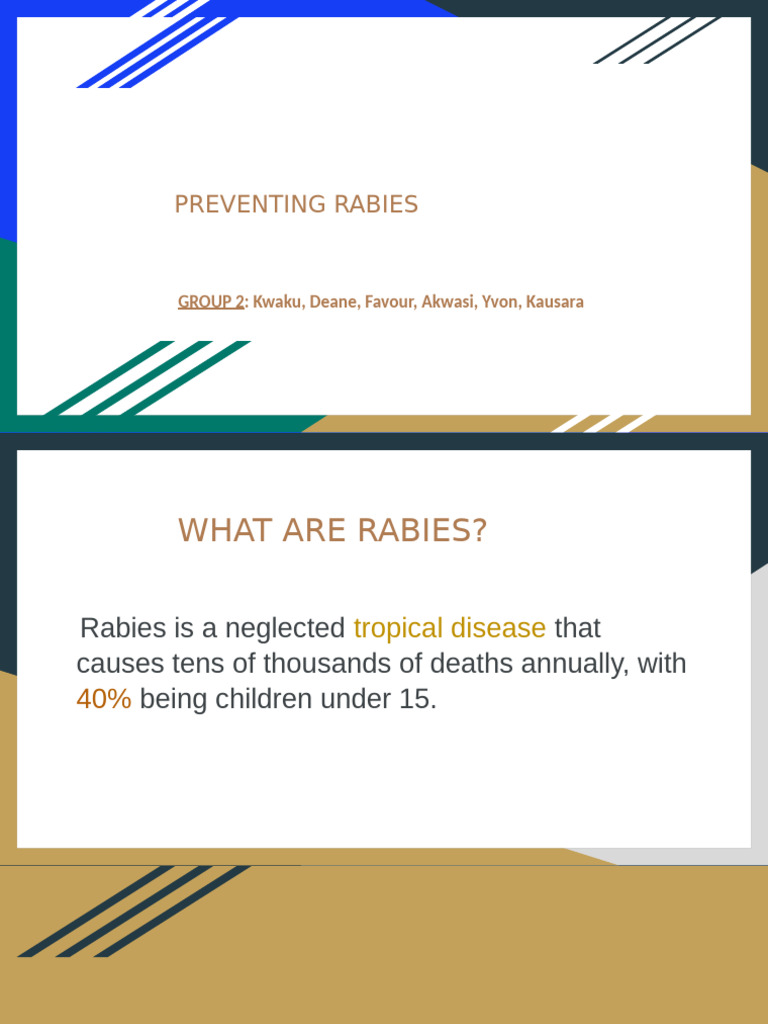 PREVENTING RABIES

GROUP 2: Kwaku, Deane, Favour, Akwasi, Yvon, Kausara

WHAT ARE RABIES?

Rabies is a neglected tropical disease that causes tens of thousands of deaths annually, with 40% being children under 15.